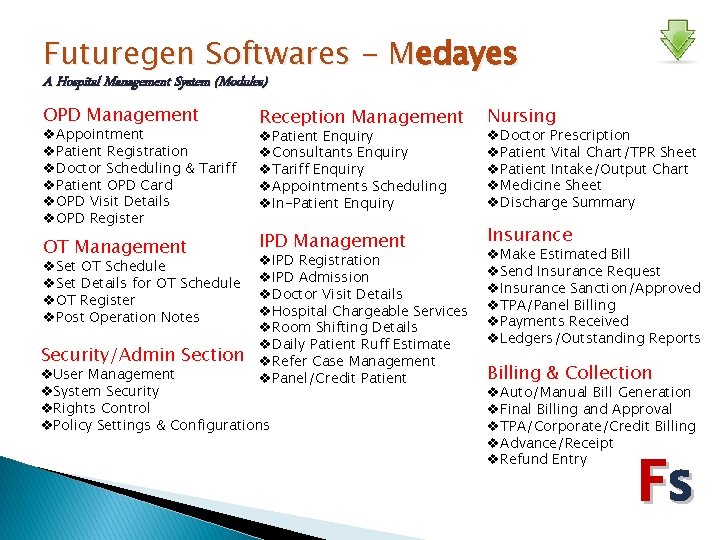 Futuregen Softwares - Medayes
A Hospital Management System (Modules)

OPD Management
❖Appointment
❖Patient Registration
❖Doctor Scheduling & Tariff
❖Patient OPD Card
❖OPD Visit Details
❖OPD Register

OT Management
❖Set OT Schedule
❖Set Details for OT Schedule
❖OT Register
❖Post Operation Notes

Security/Admin Section
❖User Management
❖System Security
❖Rights Control
❖Policy Settings & Configurations

Reception Management
❖Patient Enquiry
❖Consultants Enquiry
❖Tariff Enquiry
❖Appointments Scheduling
❖In-Patient Enquiry

IPD Management
❖IPD Registration
❖IPD Admission
❖Doctor Visit Details
❖Hospital Chargeable Services
❖Room Shifting Details
❖Daily Patient Ruff Estimate
❖Refer Case Management
❖Panel/Credit Patient

Nursing
❖Doctor Prescription
❖Patient Vital Chart/TPR Sheet
❖Patient Intake/Output Chart
❖Medicine Sheet
❖Discharge Summary

Insurance
❖Make Estimated Bill
❖Send Insurance Request
❖Insurance Sanction/Approved
❖TPA/Panel Billing
❖Payments Received
❖Ledgers/Outstanding Reports

Billing & Collection
❖Auto/Manual Bill Generation
❖Final Billing and Approval
❖TPA/Corporate/Credit Billing
❖Advance/Receipt
❖Refund Entry

Fs